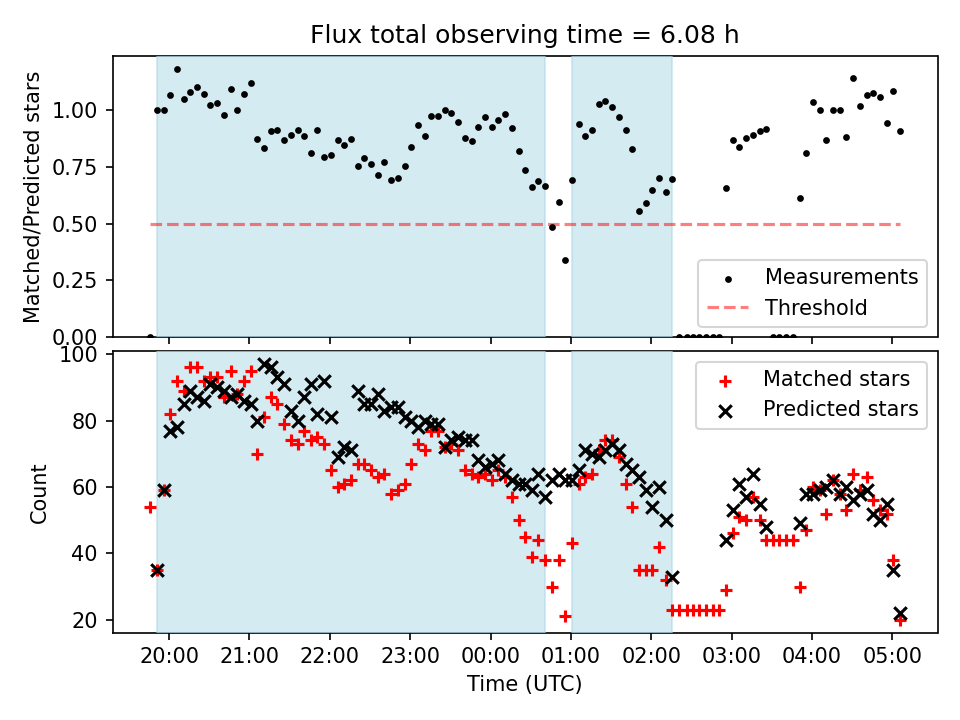 Flux total observing time = 6.08 h

Matched/Predicted stars

1.00
0.75
0.50
0.25
0.00

Measurements
Threshold

Count

100
80
60
40
20

Matched stars
Predicted stars

20:00 21:00 22:00 23:00 00:00 01:00 02:00 03:00 04:00 05:00

Time (UTC)